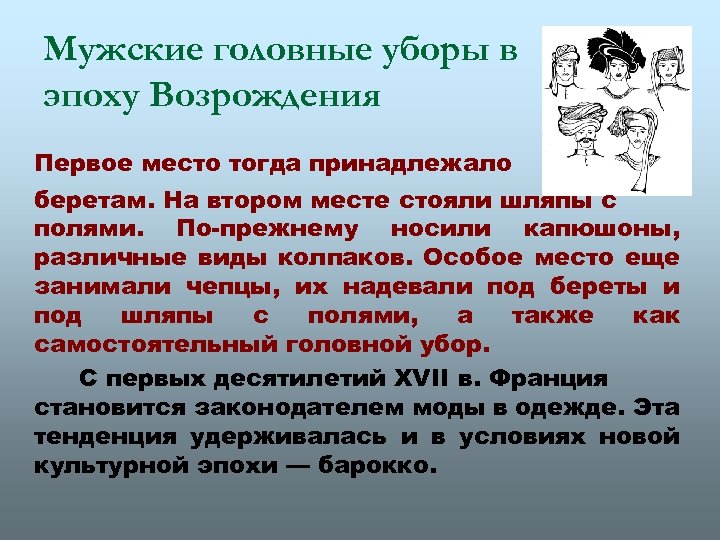 Мужские головные уборы в эпоху Возрождения

Первое место тогда принадлежало беретам. На втором месте стояли шляпы с полями. По-прежнему носили капюшоны, различные виды колпаков. Особое место еще занимали чепцы, их надевали под береты и под шляпы с полями, а также как самостоятельный головной убор.

С первых десятилетий XVII в. Франция становится законодателем моды в одежде. Эта тенденция удерживалась и в условиях новой культурной эпохи — барокко.